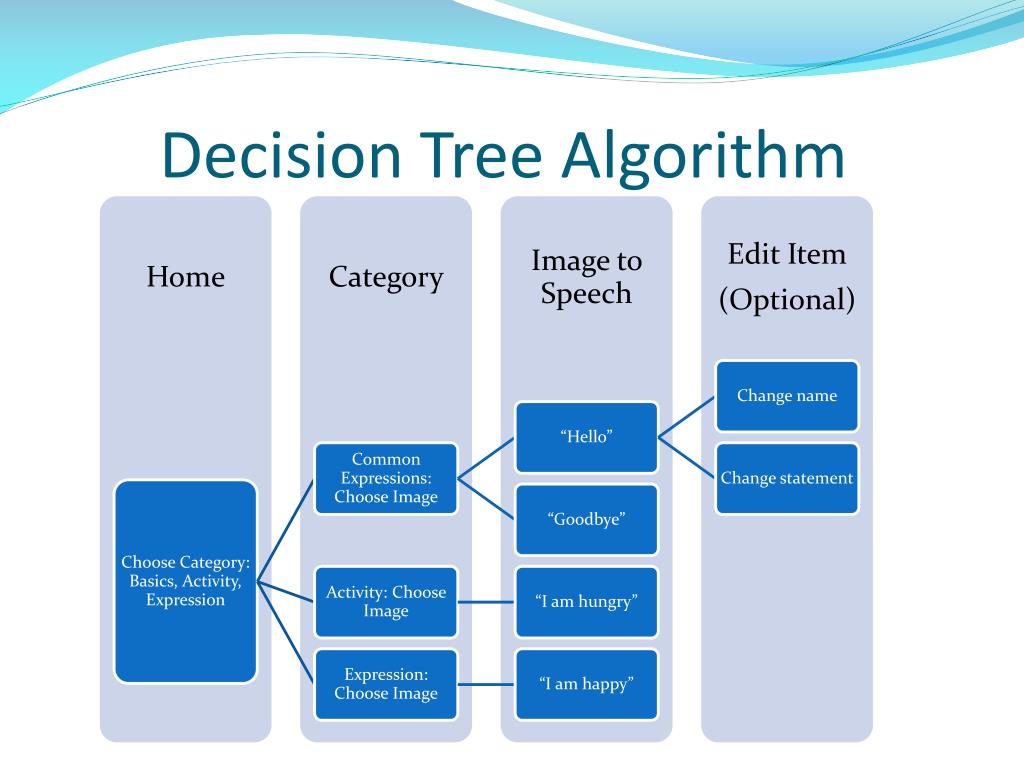 Decision Tree Algorithm

Home

Choose Category: Basics, Activity, Expression

Category

Common Expressions: Choose Image

Activity: Choose Image

Expression: Choose Image

Image to Speech

“Hello”

“Goodbye”

“I am hungry”

“I am happy”

Edit Item (Optional)

Change name

Change statement